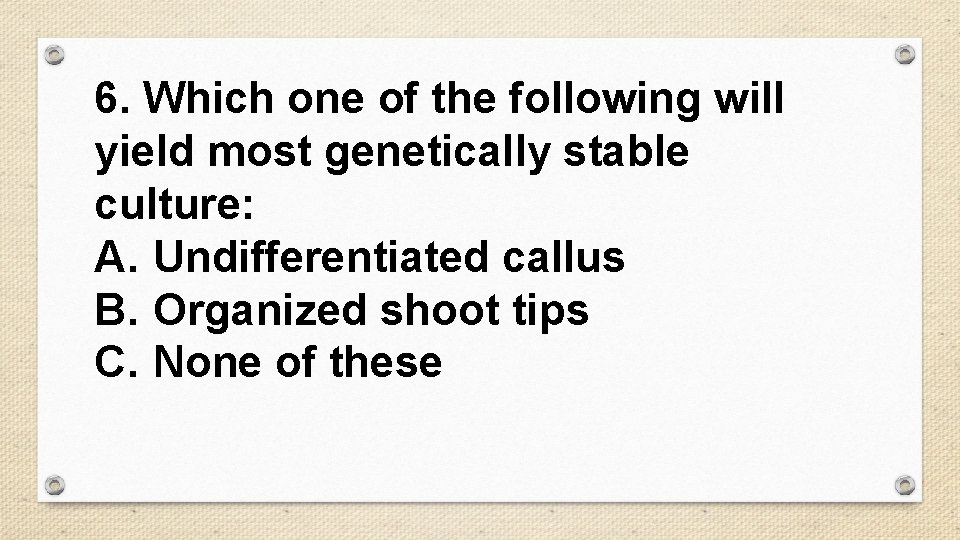 6. Which one of the following will yield most genetically stable culture:
A. Undifferentiated callus
B. Organized shoot tips
C. None of these